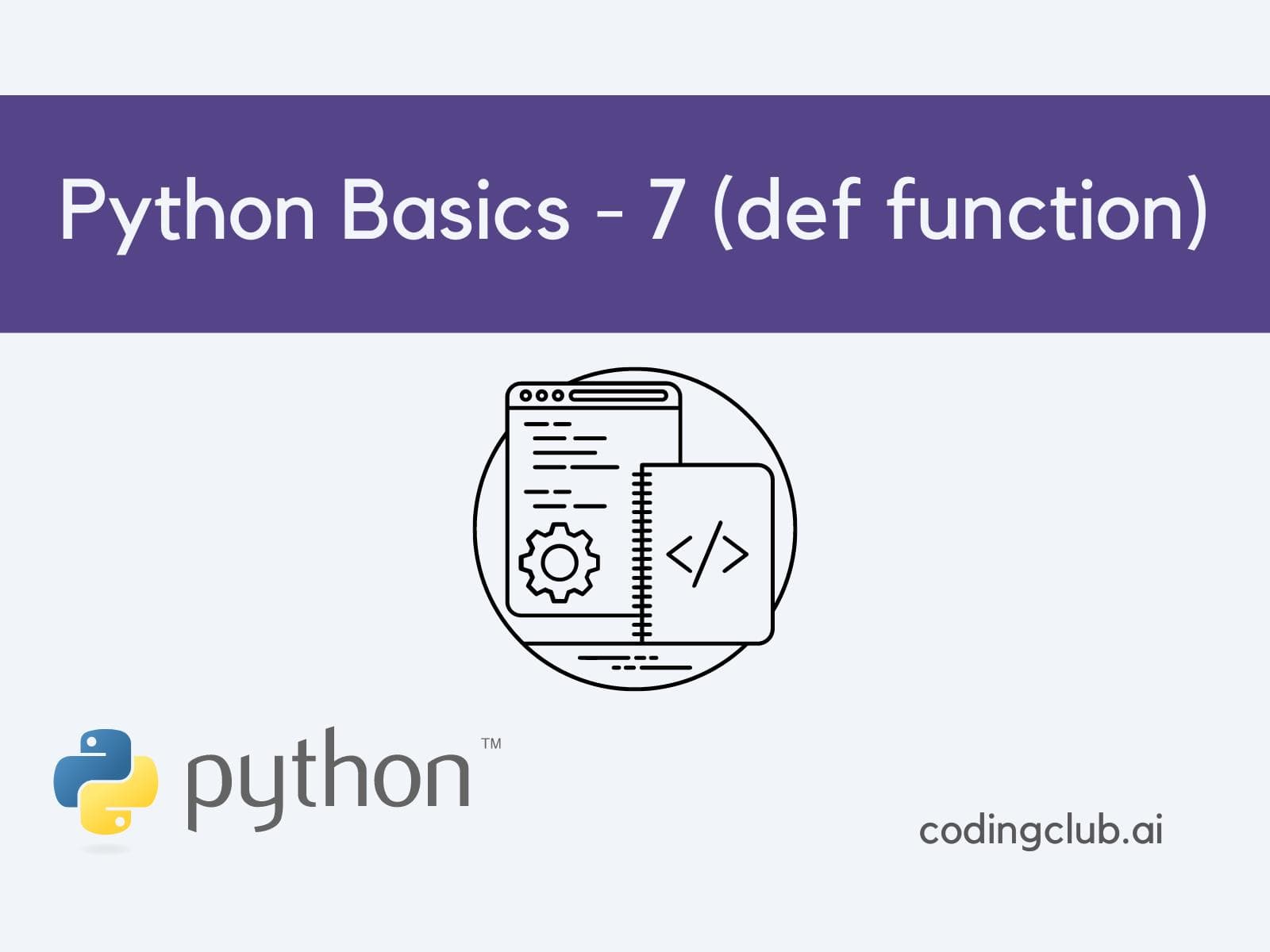 Python Basics - 7 (def function)

</>

python™

codingclub.ai